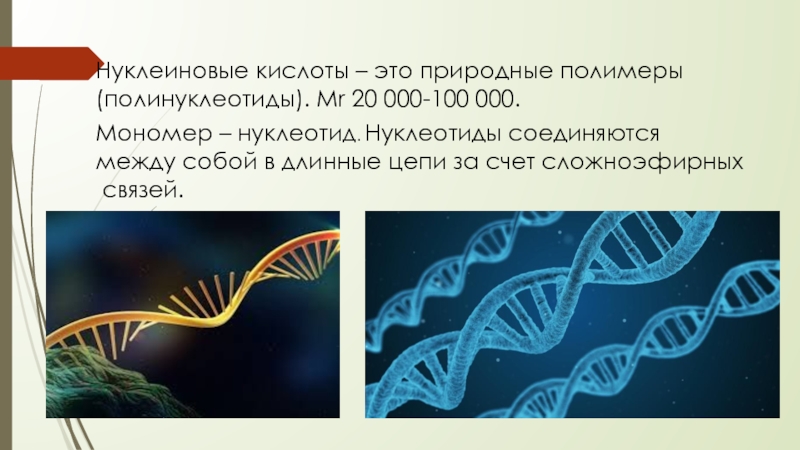 Нуклеиновые кислоты – это природные полимеры (полинуклеотиды). Mr 20 000-100 000.

Мономер – нуклеотид. Нуклеотиды соединяются между собой в длинные цепи за счет сложноэфирных связей.